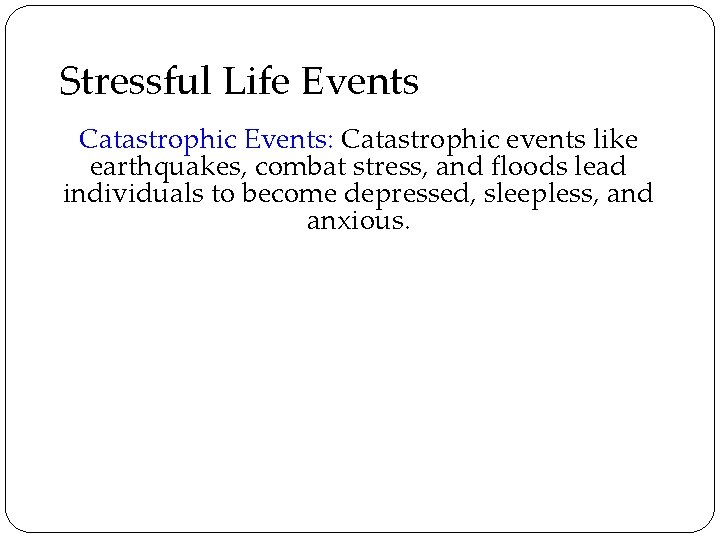 Stressful Life Events

Catastrophic Events: Catastrophic events like earthquakes, combat stress, and floods lead individuals to become depressed, sleepless, and anxious.